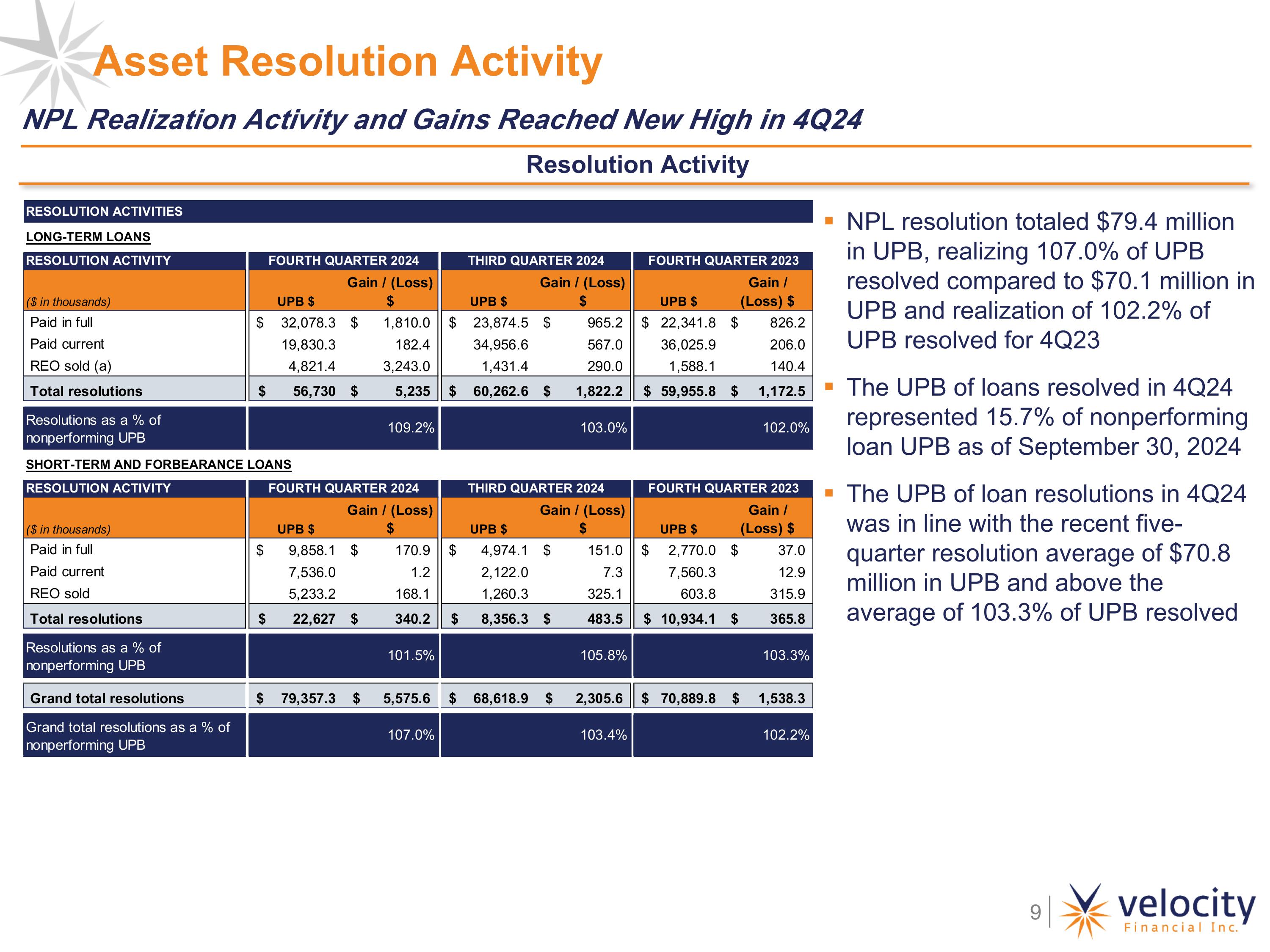 Asset Resolution Activity

NPL Realization Activity and Gains Reached New High in 4Q24

Resolution Activity

RESOLUTION ACTIVITIES

LONG-TERM LOANS

| RESOLUTION ACTIVITY | FOURTH QUARTER 2024 | | THIRD QUARTER 2024 | | FOURTH QUARTER 2023 | |
|---|---|---|---|---|---|---|
| ($ in thousands) | UPB $ | Gain / (Loss) $ | UPB $ | Gain / (Loss) $ | UPB $ | Gain / (Loss) $ |
| Paid in full | $ 32,078.3 | $ 1,810.0 | $ 23,874.5 | $ 965.2 | $ 22,341.8 | $ 826.2 |
| Paid current | 19,830.3 | 182.4 | 34,956.6 | 567.0 | 36,025.9 | 206.0 |
| REO sold (a) | 4,821.4 | 3,243.0 | 1,431.4 | 290.0 | 1,588.1 | 140.4 |
| Total resolutions | $ 56,730 | $ 5,235 | $ 60,262.6 | $ 1,822.2 | $ 59,955.8 | $ 1,172.5 |
| Resolutions as a % of nonperforming UPB | | 109.2% | | 103.0% | | 102.0% |

SHORT-TERM AND FORBEARANCE LOANS

| RESOLUTION ACTIVITY | FOURTH QUARTER 2024 | | THIRD QUARTER 2024 | | FOURTH QUARTER 2023 | |
|---|---|---|---|---|---|---|
| ($ in thousands) | UPB $ | Gain / (Loss) $ | UPB $ | Gain / (Loss) $ | UPB $ | Gain / (Loss) $ |
| Paid in full | $ 9,858.1 | $ 170.9 | $ 4,974.1 | $ 151.0 | $ 2,770.0 | $ 37.0 |
| Paid current | 7,536.0 | 1.2 | 2,122.0 | 7.3 | 7,560.3 | 12.9 |
| REO sold | 5,233.2 | 168.1 | 1,260.3 | 325.1 | 603.8 | 315.9 |
| Total resolutions | $ 22,627 | $ 340.2 | $ 8,356.3 | $ 483.5 | $ 10,934.1 | $ 365.8 |
| Resolutions as a % of nonperforming UPB | | 101.5% | | 105.8% | | 103.3% |
| Grand total resolutions | $ 79,357.3 | $ 5,575.6 | $ 68,618.9 | $ 2,305.6 | $ 70,889.8 | $ 1,538.3 |
| Grand total resolutions as a % of nonperforming UPB | | 107.0% | | 103.4% | | 102.2% |

▪ NPL resolution totaled $79.4 million in UPB, realizing 107.0% of UPB resolved compared to $70.1 million in UPB and realization of 102.2% of UPB resolved for 4Q23

▪ The UPB of loans resolved in 4Q24 represented 15.7% of nonperforming loan UPB as of September 30, 2024

▪ The UPB of loan resolutions in 4Q24 was in line with the recent five-quarter resolution average of $70.8 million in UPB and above the average of 103.3% of UPB resolved

9

velocity Financial Inc.